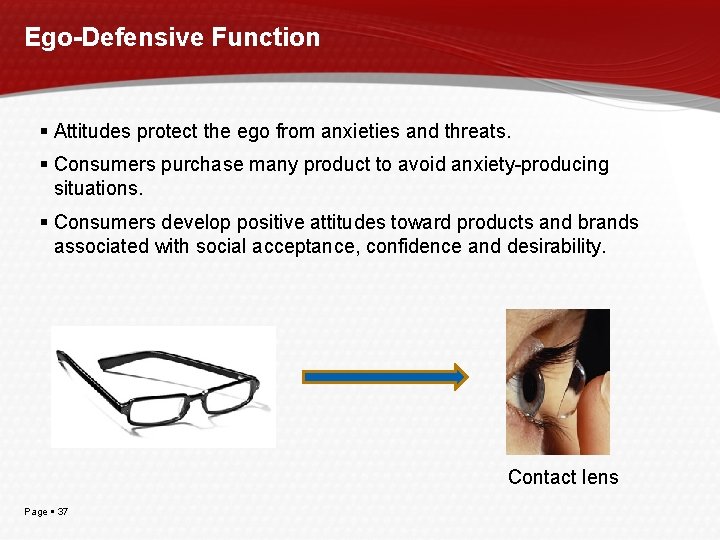 Ego-Defensive Function

▪ Attitudes protect the ego from anxieties and threats.

▪ Consumers purchase many product to avoid anxiety-producing situations.

▪ Consumers develop positive attitudes toward products and brands associated with social acceptance, confidence and desirability.

Contact lens

Page ▪ 37